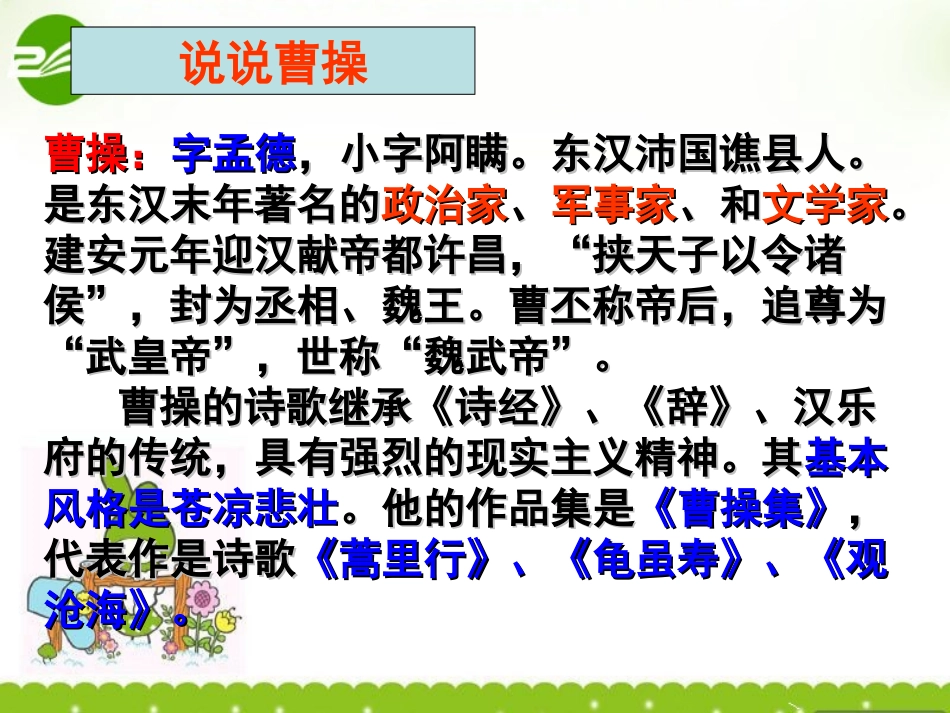 说说曹操

曹操：字孟德，小字阿瞒。东汉沛国谯县人。是东汉末年著名的政治家、军事家、和文学家。建安元年迎汉献帝都许昌，“挟天子以令诸侯”，封为丞相、魏王。曹丕称帝后，追尊为“武皇帝”，世称“魏武帝”。

曹操的诗歌继承《诗经》、《辞》、汉乐府的传统，具有强烈的现实主义精神。其基本风格是苍凉悲壮。他的作品集是《曹操集》，代表作是诗歌《蒿里行》、《龟虽寿》、《观沧海》。